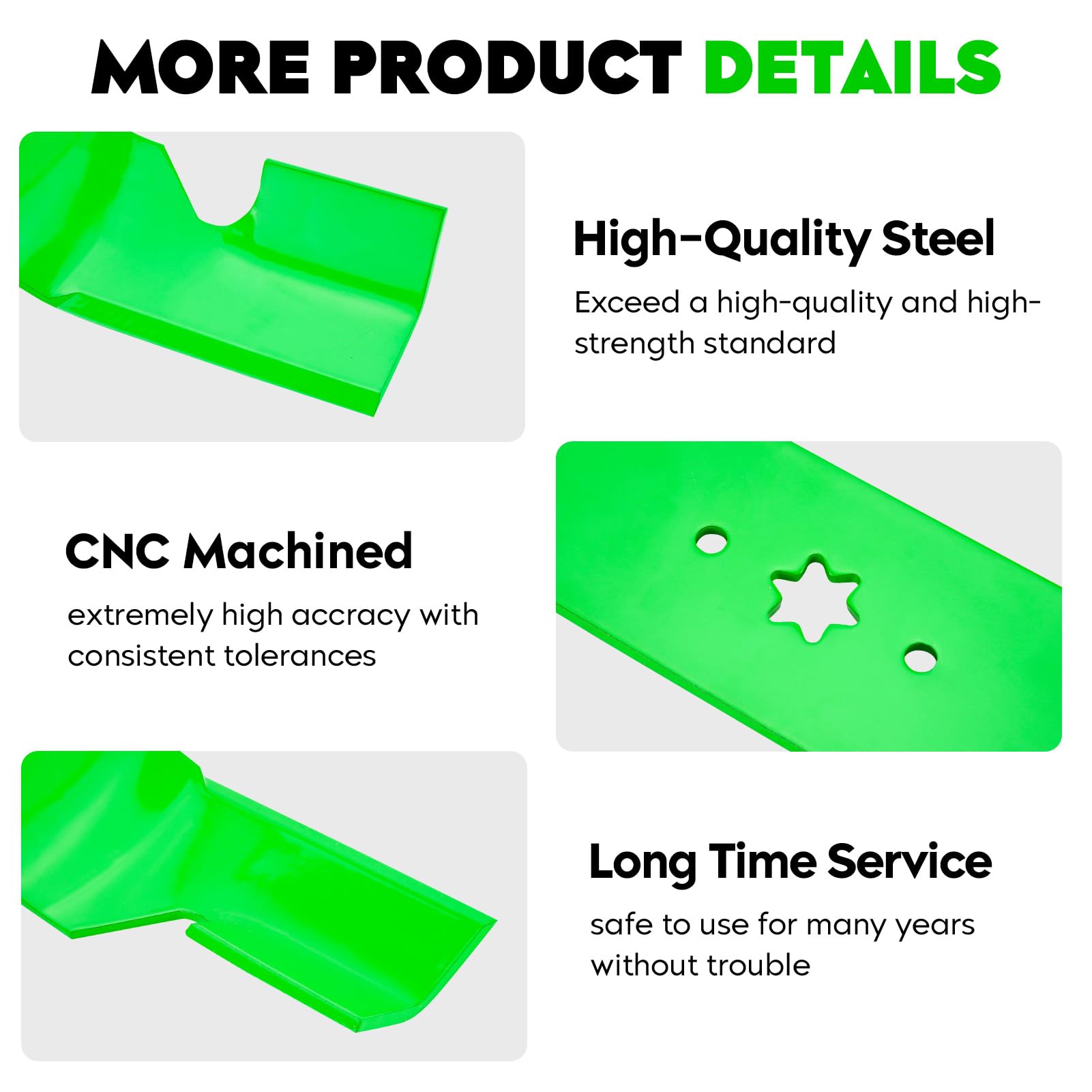 MORE PRODUCT DETAILS

High-Quality Steel

Exceed a high-quality and high-strength standard

CNC Machined

extremely high accracy with consistent tolerances

Long Time Service

safe to use for many years without trouble